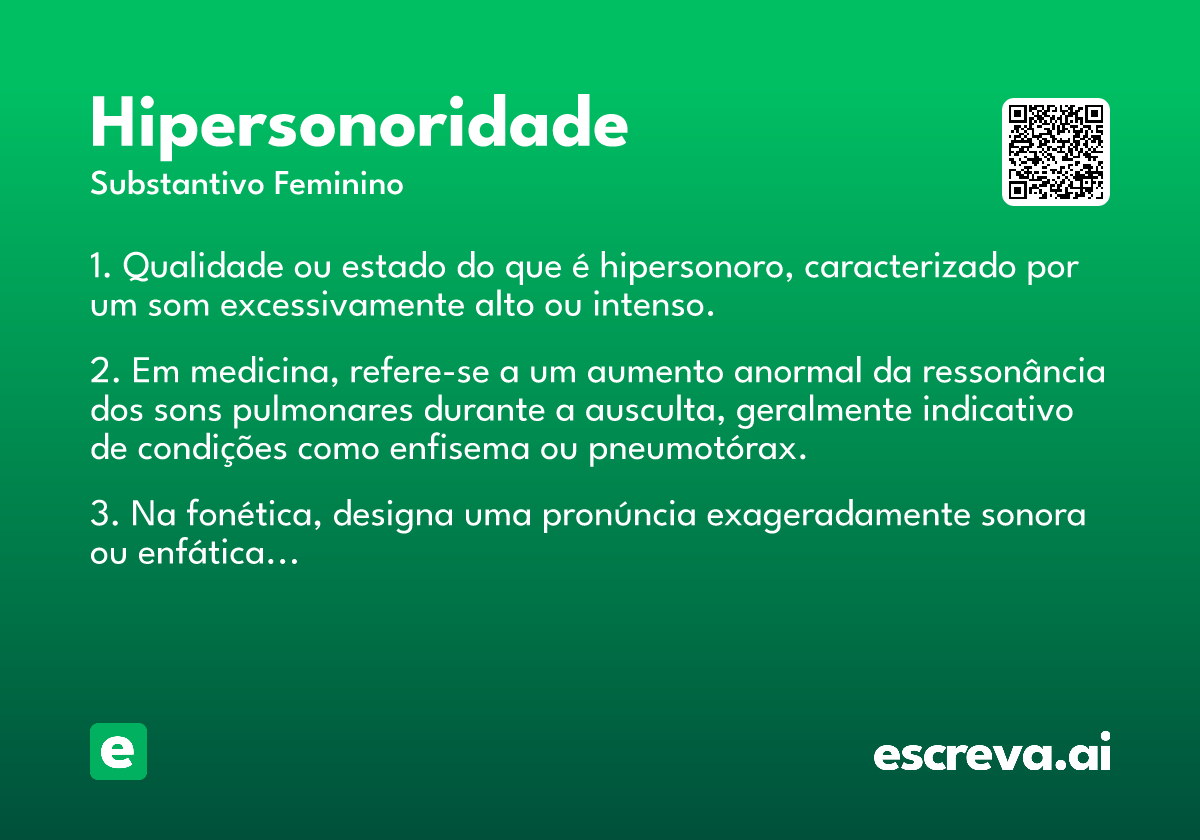 Hipersonoridade
Substantivo Feminino

1. Qualidade ou estado do que é hipersonoro, caracterizado por um som excessivamente alto ou intenso.

2. Em medicina, refere-se a um aumento anormal da ressonância dos sons pulmonares durante a ausculta, geralmente indicativo de condições como enfisema ou pneumotórax.

3. Na fonética, designa uma pronúncia exageradamente sonora ou enfática...

e

escreva.ai